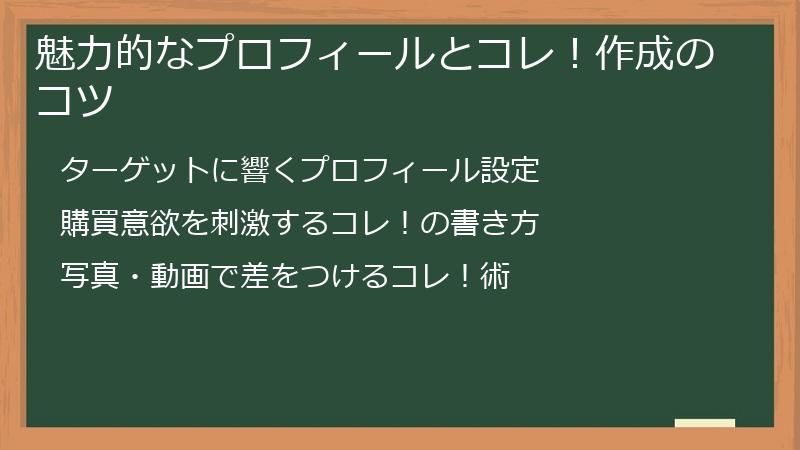 魅力的なプロフィールとコレ！作成のコツ

ターゲットに響くプロフィール設定

購買意欲を刺激するコレ！の書き方

写真・動画で差をつけるコレ！術